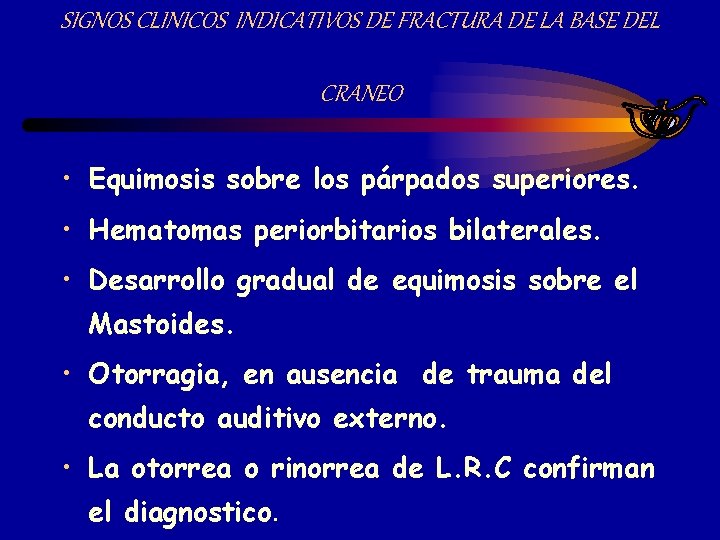 SIGNOS CLINICOS INDICATIVOS DE FRACTURA DE LA BASE DEL CRANEO

• Equimosis sobre los párpados superiores.
• Hematomas periorbitarios bilaterales.
• Desarrollo gradual de equimosis sobre el Mastoides.
• Otorragia, en ausencia de trauma del conducto auditivo externo.
• La otorrea o rinorrea de L.R.C confirman el diagnostico.